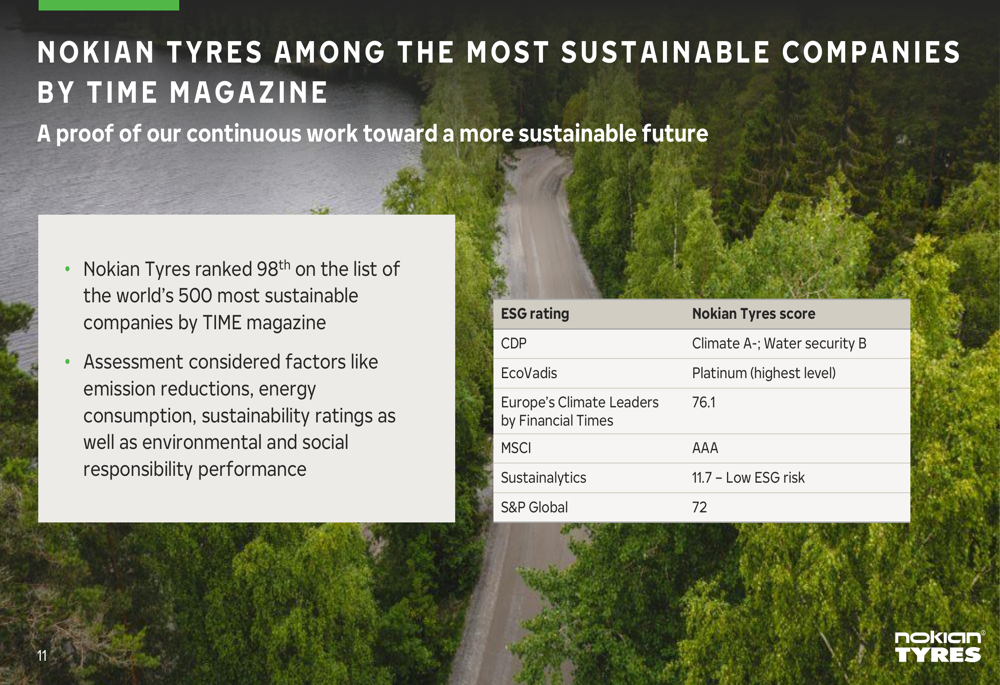 NOKIAN TYRES AMONG THE MOST SUSTAINABLE COMPANIES BY TIME MAGAZINE

A proof of our continuous work toward a more sustainable future

• Nokian Tyres ranked 98$^{th}$ on the list of the world's 500 most sustainable companies by TIME magazine

• Assessment considered factors like emission reductions, energy consumption, sustainability ratings as well as environmental and social responsibility performance

| ESG rating | Nokian Tyres score |
|---|---|
| CDP | Climate A-; Water security B |
| EcoVadis | Platinum (highest level) |
| Europe's Climate Leaders by Financial Times | 76.1 |
| MSCI | AAA |
| Sustainalytics | 11.7 – Low ESG risk |
| S&P Global | 72 |

11

nokian TYRES